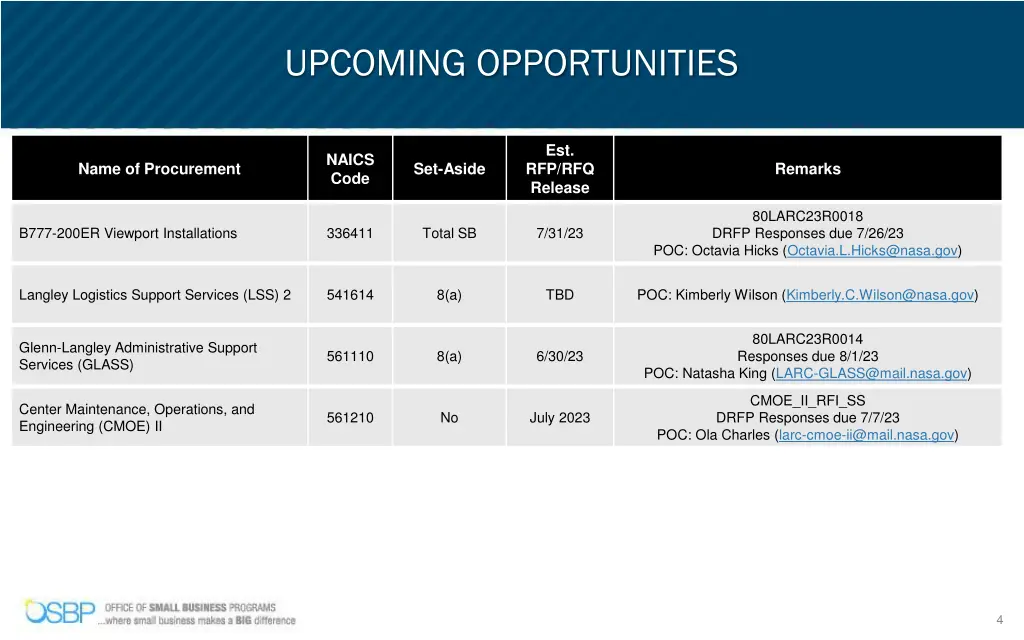 UPCOMING OPPORTUNITIES

| Name of Procurement | NAICS Code | Set-Aside | Est. RFP/RFQ Release | Remarks |
|---|---|---|---|---|
| B777-200ER Viewport Installations | 336411 | Total SB | 7/31/23 | 80LARC23R0018 DRFP Responses due 7/26/23 POC: Octavia Hicks (Octavia.L.Hicks@nasa.gov) |
| Langley Logistics Support Services (LSS) 2 | 541614 | 8(a) | TBD | POC: Kimberly Wilson (Kimberly.C.Wilson@nasa.gov) |
| Glenn-Langley Administrative Support Services (GLASS) | 561110 | 8(a) | 6/30/23 | 80LARC23R0014 Responses due 8/1/23 POC: Natasha King (LARC-GLASS@mail.nasa.gov) |
| Center Maintenance, Operations, and Engineering (CMOE) II | 561210 | No | July 2023 | CMOE_II_RFI_SS DRFP Responses due 7/7/23 POC: Ola Charles (larc-cmoe-ii@mail.nasa.gov) |

OSBP OFFICE OF SMALL BUSINESS PROGRAMS
...where small business makes a BIG difference

4